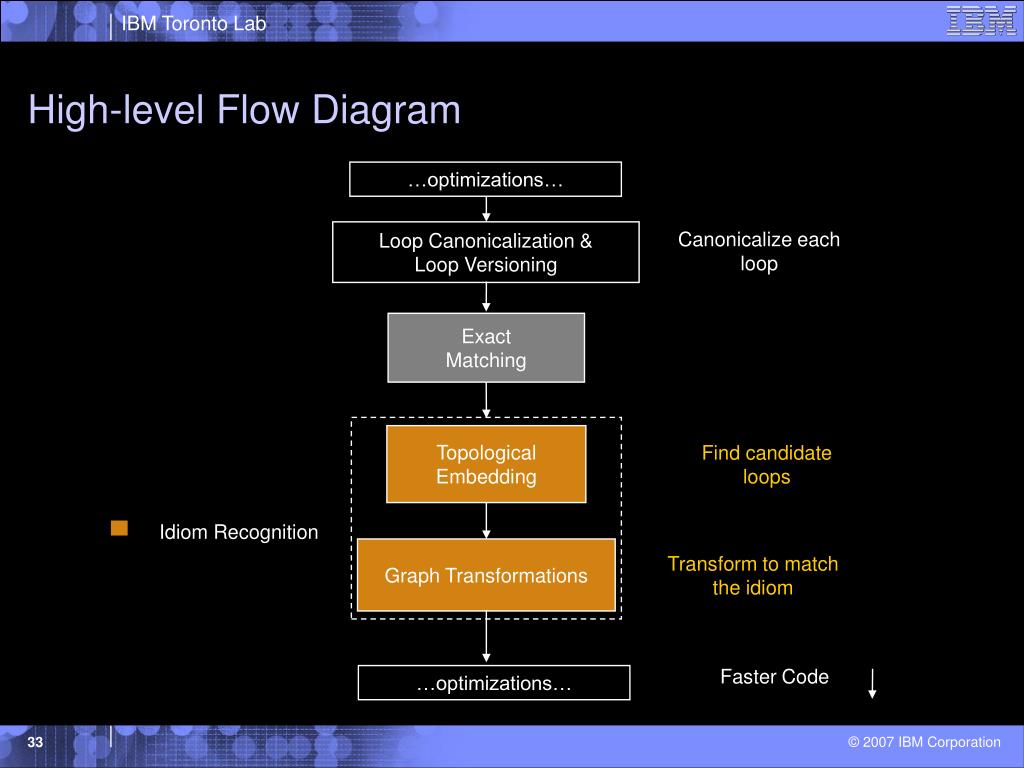 IBM Toronto Lab

IBM

High-level Flow Diagram

…optimizations…

Loop Canonicalization & Loop Versioning

Canonicalize each loop

Exact Matching

Topological Embedding

Find candidate loops

Idiom Recognition

Graph Transformations

Transform to match the idiom

…optimizations…

Faster Code

33

© 2007 IBM Corporation